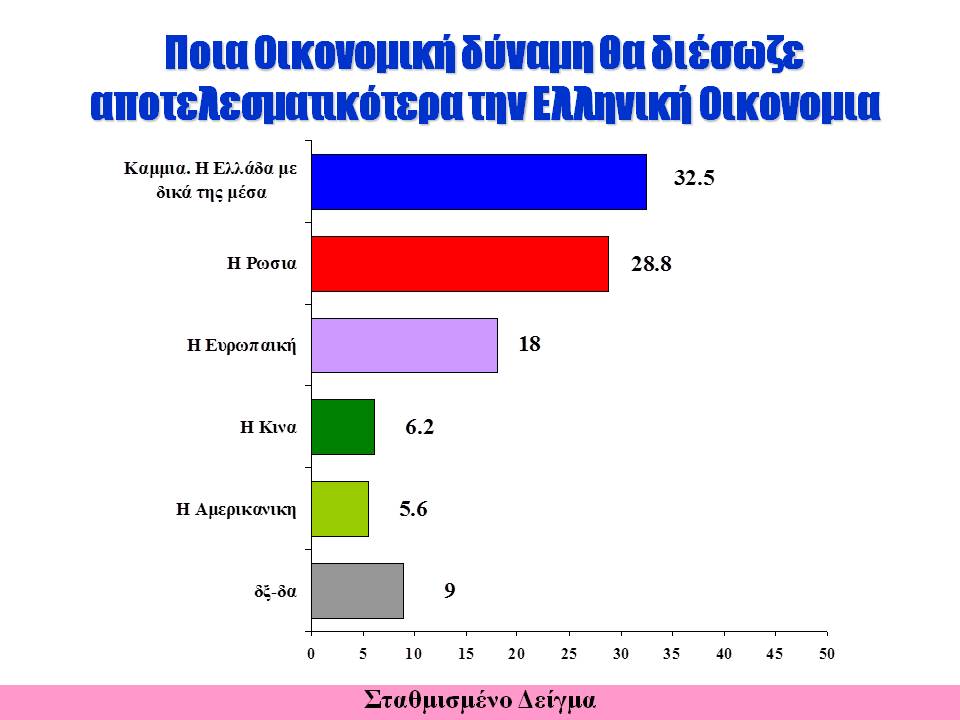 Ποια Οικονομική δύναμη θα διέσωζε αποτελεσματικότερα την Ελληνική Οικονομια

Καμμια. Η Ελλάδα με δικά της μέσα

32.5

Η Ρωσια

28.8

Η Ευρωπαική

18

Η Κινα

6.2

Η Αμερικανικη

5.6

δξ-δα

9

0 5 10 15 20 25 30 35 40 45 50

Σταθμισμένο Δείγμα